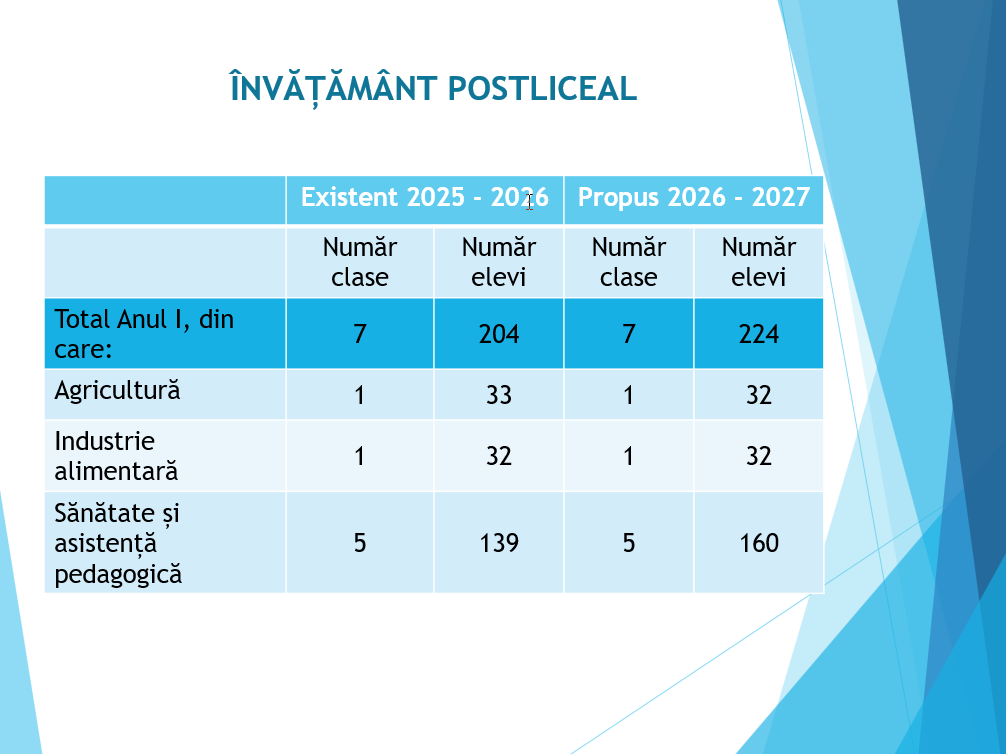 ÎNVĂȚĂMÂNT POSTLICEAL

| | Existent 2025 - 2026 | | Propus 2026 - 2027 | |
|---|---|---|---|---|
| | Număr clase | Număr elevi | Număr clase | Număr elevi |
| Total Anul I, din care: | 7 | 204 | 7 | 224 |
| Agricultură | 1 | 33 | 1 | 32 |
| Industrie alimentară | 1 | 32 | 1 | 32 |
| Sănătate și asistență pedagogică | 5 | 139 | 5 | 160 |